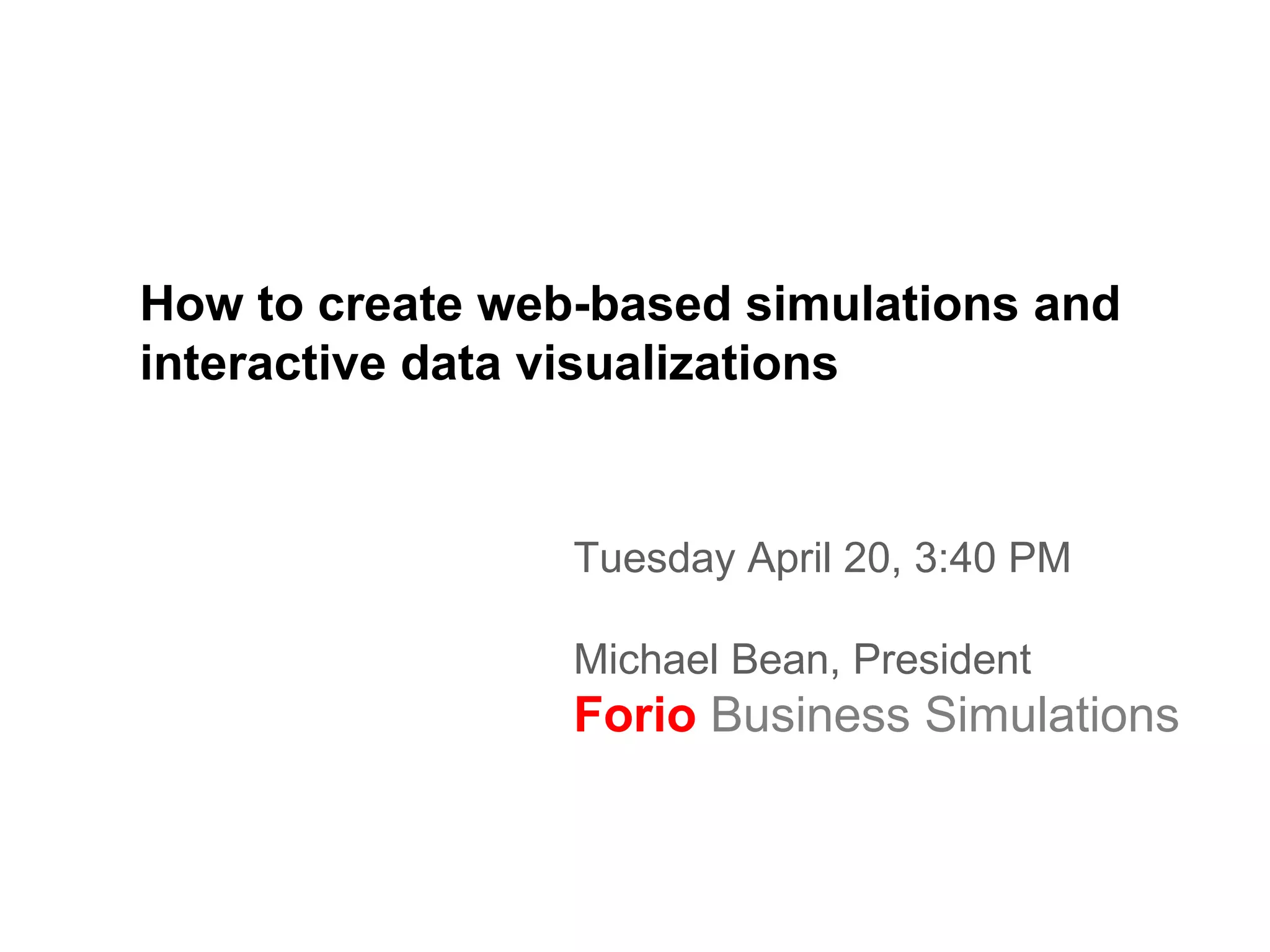 How to create web-based simulations and interactive data visualizations

Tuesday April 20, 3:40 PM

Michael Bean, President
Forio Business Simulations